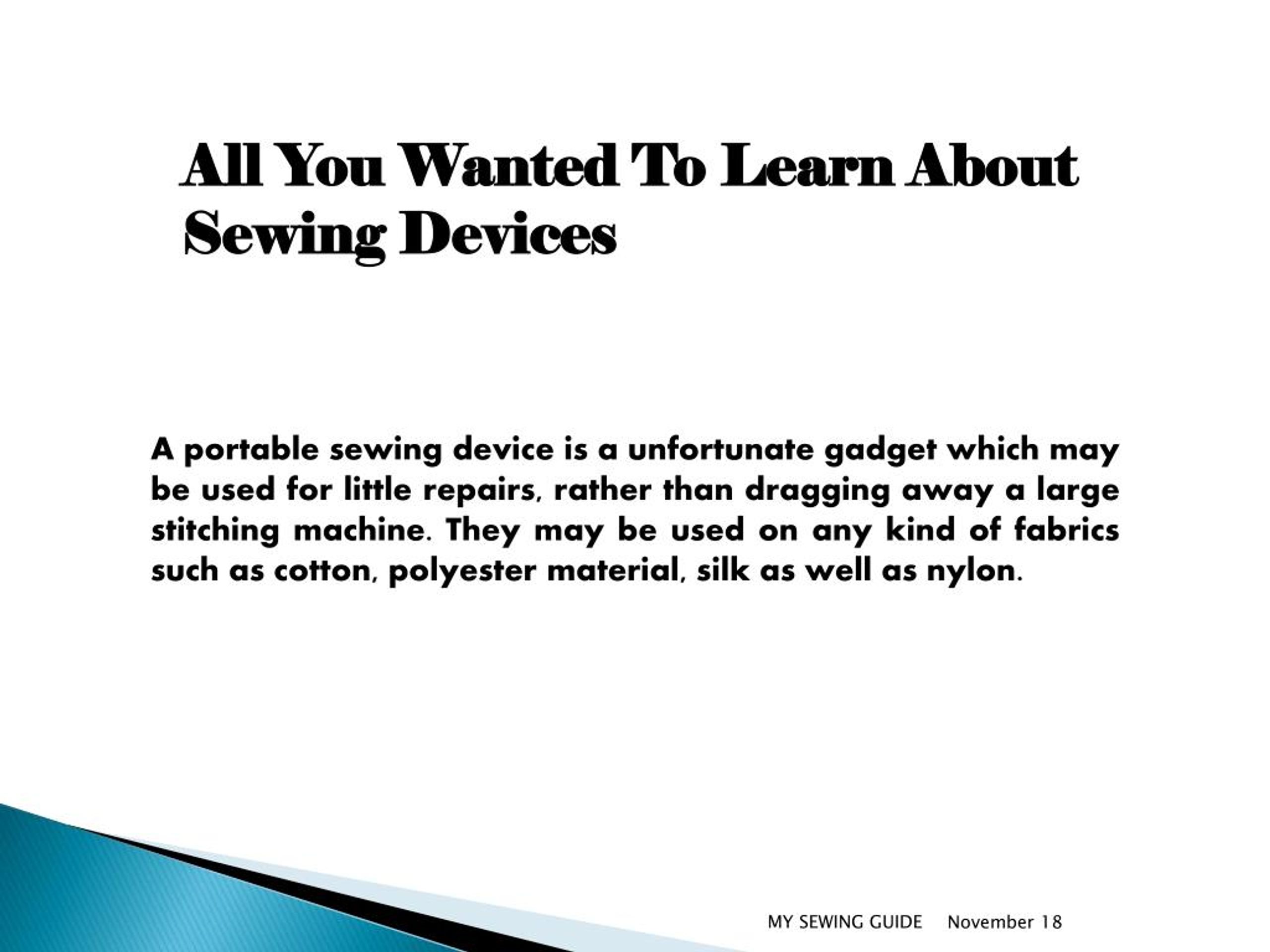 All You Wanted To Learn About Sewing Devices

A portable sewing device is a unfortunate gadget which may be used for little repairs, rather than dragging away a large stitching machine. They may be used on any kind of fabrics such as cotton, polyester material, silk as well as nylon.

MY SEWING GUIDE November 18